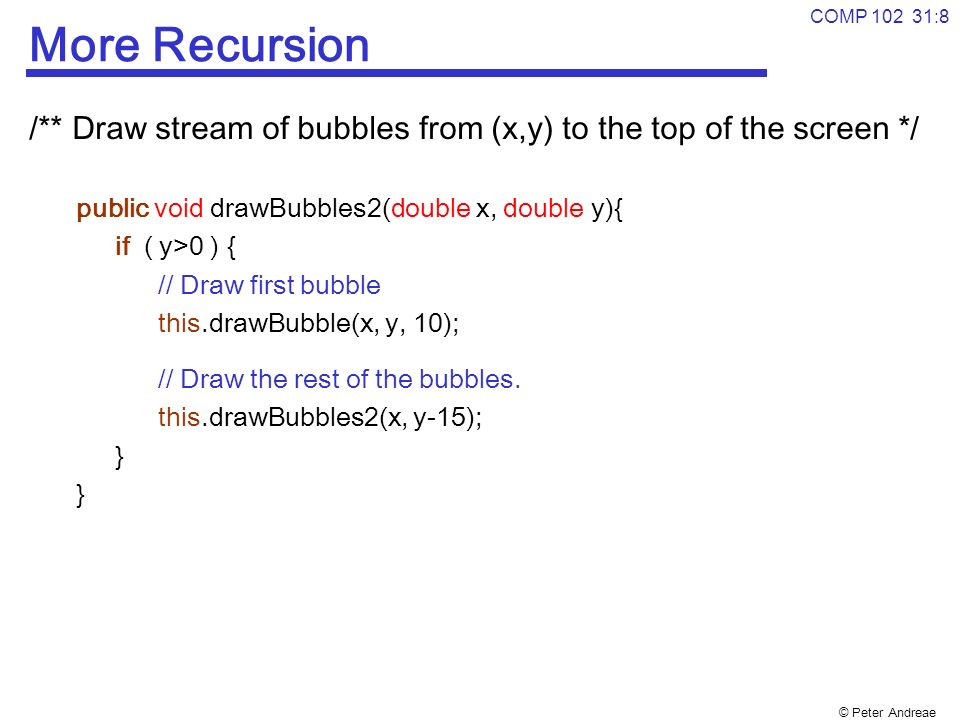 COMP 102 31:8

More Recursion

/** Draw stream of bubbles from (x,y) to the top of the screen */

public void drawBubbles2(double x, double y){
if ( y>0 ) {
// Draw first bubble
this.drawBubble(x, y, 10);

// Draw the rest of the bubbles.
this.drawBubbles2(x, y-15);
}
}

© Peter Andreae